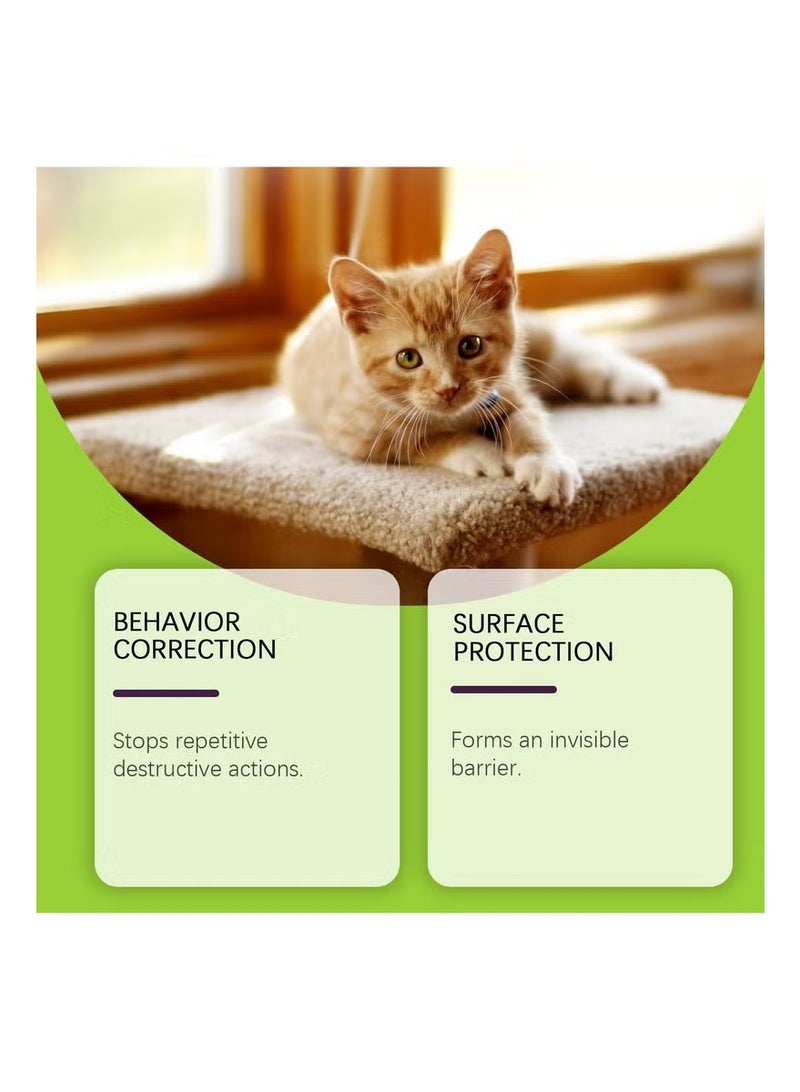 BEHAVIOR CORRECTION

Stops repetitive destructive actions.

SURFACE PROTECTION

Forms an invisible barrier.